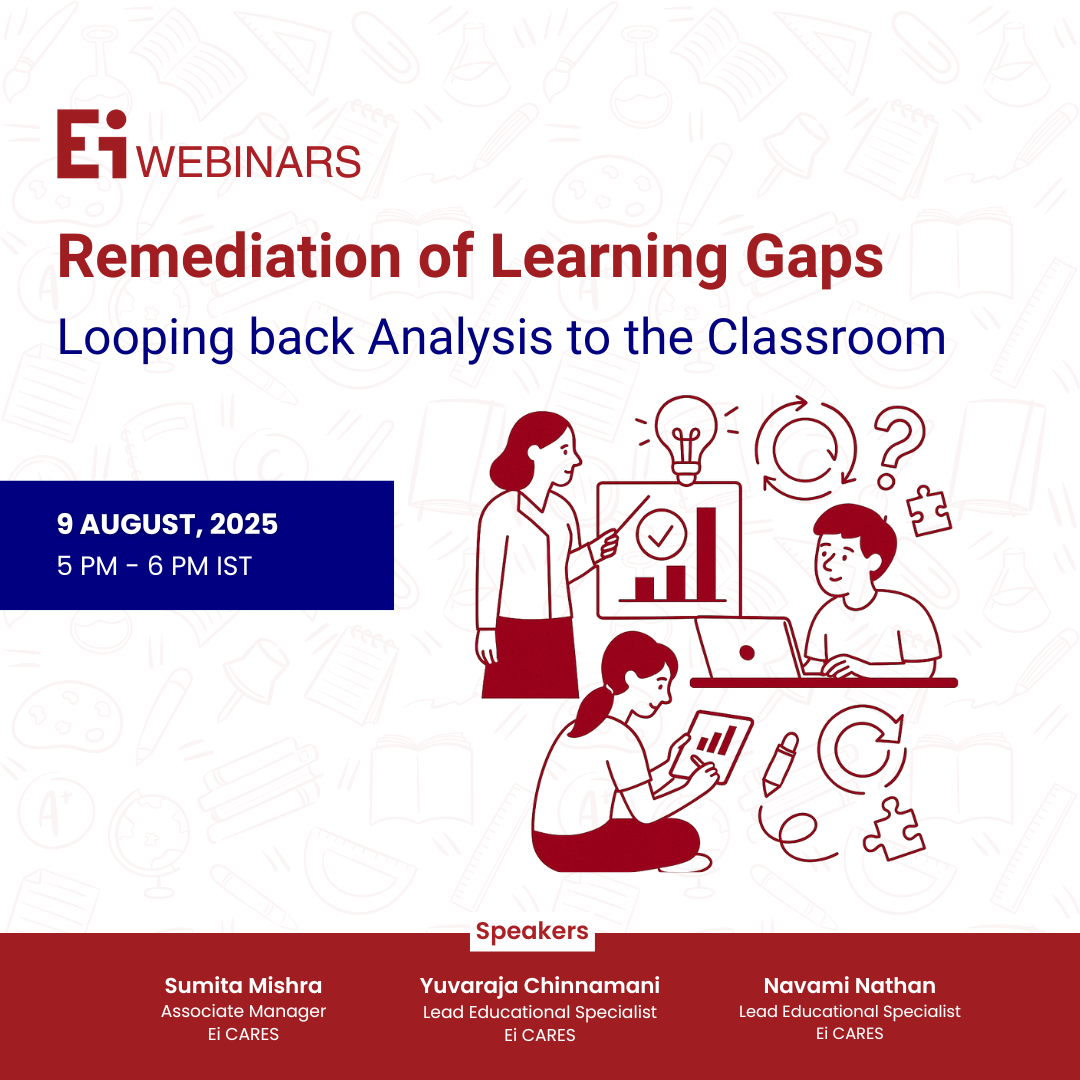 Ei WEBINARS

Remediation of Learning Gaps

Looping back Analysis to the Classroom

9 AUGUST, 2025
5 PM - 6 PM IST

Speakers

Sumita Mishra
Associate Manager
Ei CARES

Yuvaraja Chinnamani
Lead Educational Specialist
Ei CARES

Navami Nathan
Lead Educational Specialist
Ei CARES